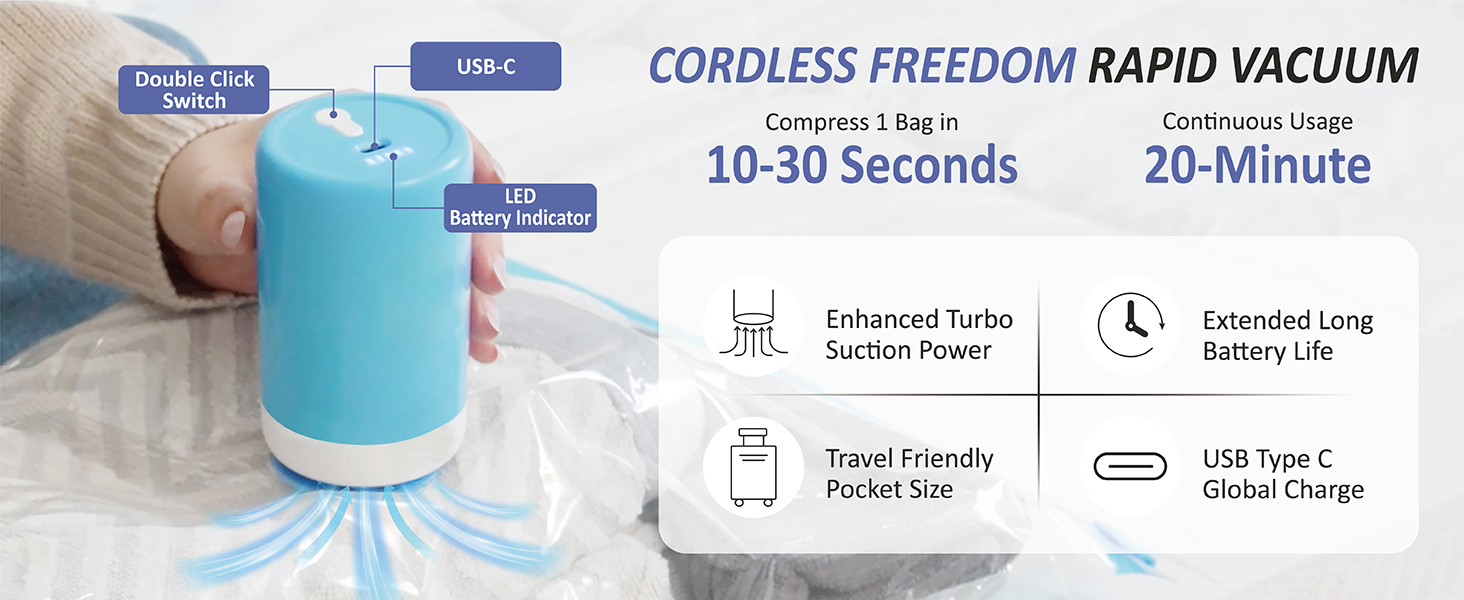 Double Click Switch

USB-C

LED Battery Indicator

CORDLESS FREEDOM RAPID VACUUM

Compress 1 Bag in
10-30 Seconds

Continuous Usage
20-Minute

Enhanced Turbo Suction Power

Extended Long Battery Life

Travel Friendly Pocket Size

USB Type C Global Charge